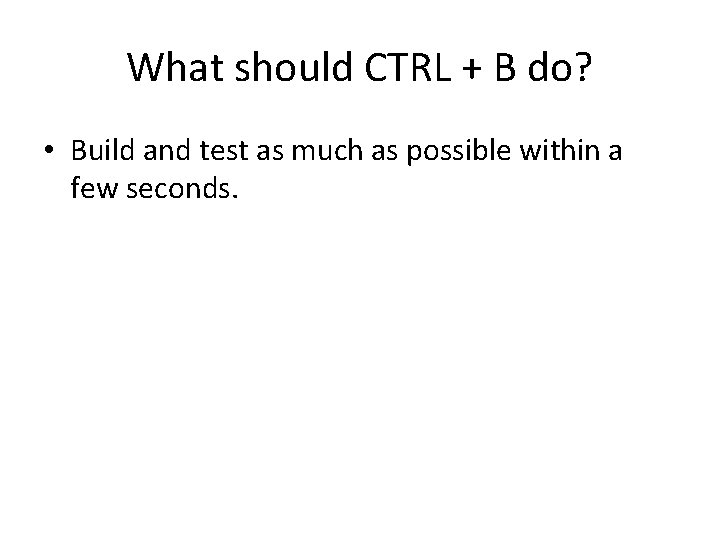 What should CTRL + B do?

• Build and test as much as possible within a few seconds.